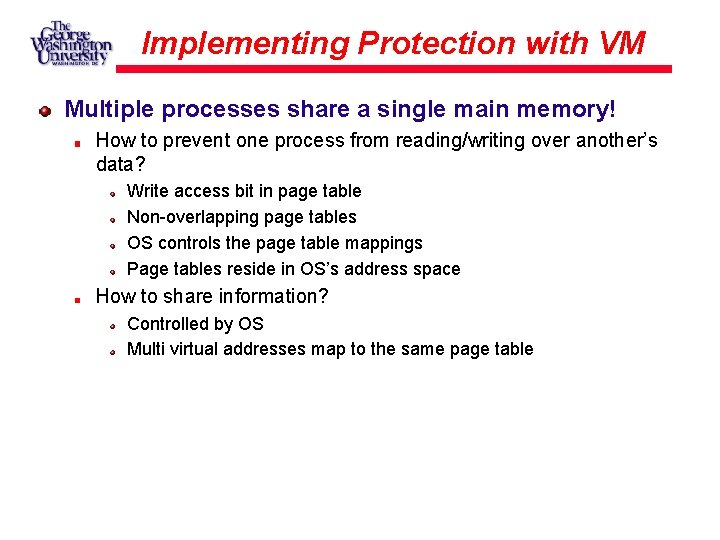 The George Washington University WASHINGTON DC

Implementing Protection with VM

Multiple processes share a single main memory!

How to prevent one process from reading/writing over another's data?

Write access bit in page table

Non-overlapping page tables

OS controls the page table mappings

Page tables reside in OS's address space

How to share information?

Controlled by OS

Multi virtual addresses map to the same page table